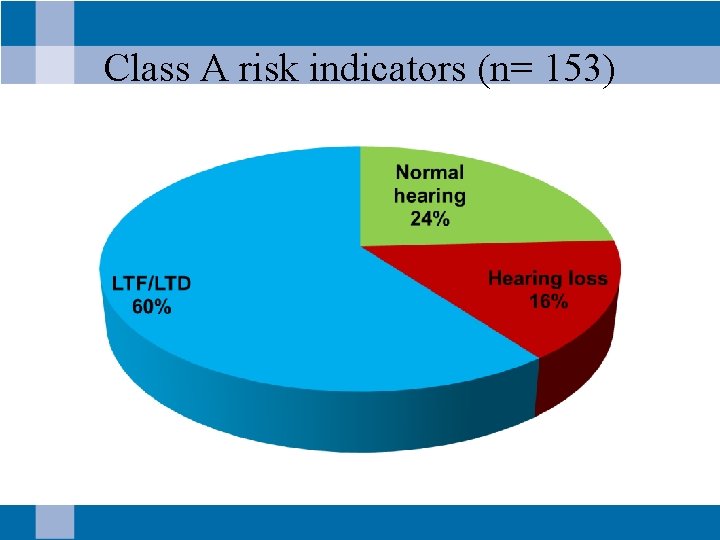 Class A risk indicators (n= 153)

Normal hearing 24%

Hearing loss 16%

LTF/LTD 60%